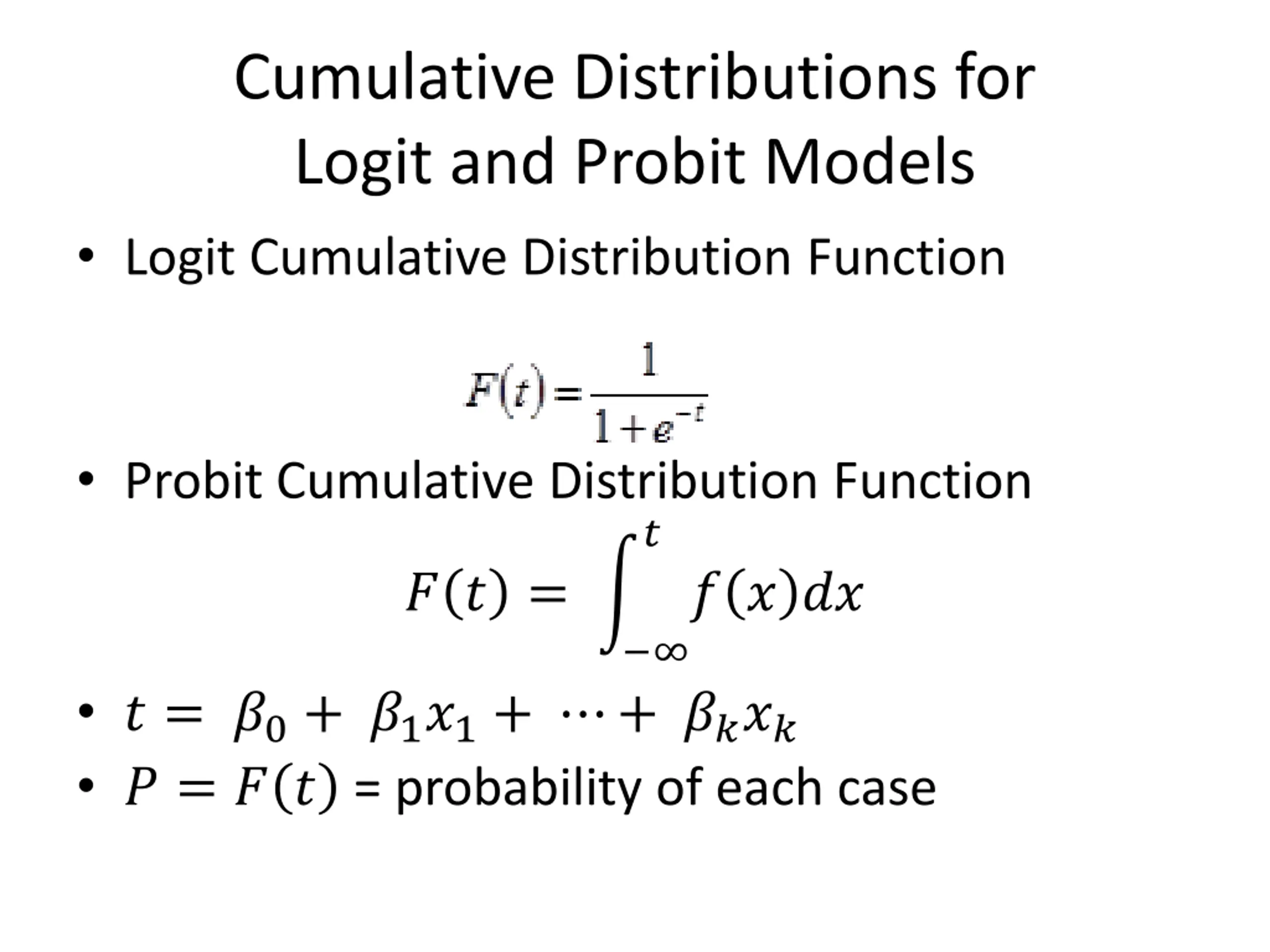 Cumulative Distributions for Logit and Probit Models

• Logit Cumulative Distribution Function

$F(t) = \frac{1}{1+e^{-t}}$

• Probit Cumulative Distribution Function

$F(t) = \int_{-\infty}^{t} f(x)dx$

• $t = \beta_0 + \beta_1 x_1 + \cdots + \beta_k x_k$
• $P = F(t)$ = probability of each case